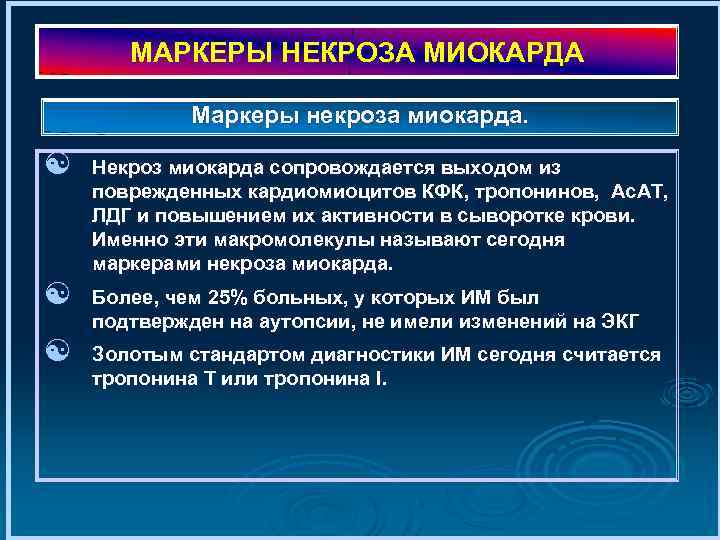 МАРКЕРЫ НЕКРОЗА МИОКАРДА

Маркеры некроза миокарда.

Некроз миокарда сопровождается выходом из поврежденных кардиомиоцитов КФК, тропонинов, АсАТ, ЛДГ и повышением их активности в сыворотке крови. Именно эти макромолекулы называют сегодня маркерами некроза миокарда.

Более, чем 25% больных, у которых ИМ был подтвержден на аутопсии, не имели изменений на ЭКГ

Золотым стандартом диагностики ИМ сегодня считается тропонина Т или тропонина I.